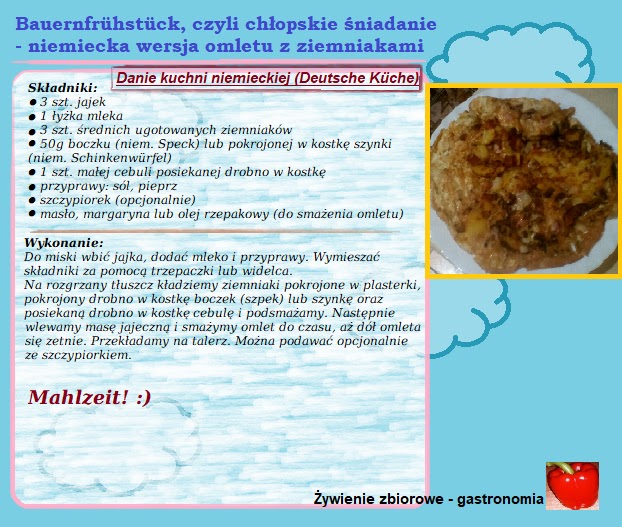 Bauernfrühstück, czyli chłopskie śniadanie - niemiecka wersja omletu z ziemniakami

Danie kuchni niemieckiej (Deutsche Küche)

Składniki:
● 3 szt. jajek
● 1 łyżka mleka
● 3 szt. średnich ugotowanych ziemniaków
● 50g boczku (niem. Speck) lub pokrojonej w kostkę szynki (niem. Schinkenwürfel)
● 1 szt. małej cebuli posiekanej drobno w kostkę
● przyprawy: sól, pieprz
● szczypiorek (opcjonalnie)
● masło, margaryna lub olej rzepakowy (do smażenia omletu)

Wykonanie:
Do miski wbić jajka, dodać mleko i przyprawy. Wymieszać składniki za pomocą trzepaczki lub widelca.
Na rozgrzany tłuszcz kładziemy ziemniaki pokrojone w plasterki, pokrojony drobno w kostkę boczek (szpek) lub szynkę oraz posiekaną drobno w kostkę cebulę i podsmażamy. Następnie wlewamy masę jajeczną i smażymy omlet do czasu, aż dół omleta się zetnie. Przekładamy na talerz. Można podawać opcjonalnie ze szczypiorkiem.

Mahlzeit! :)

Żywienie zbiorowe - gastronomia